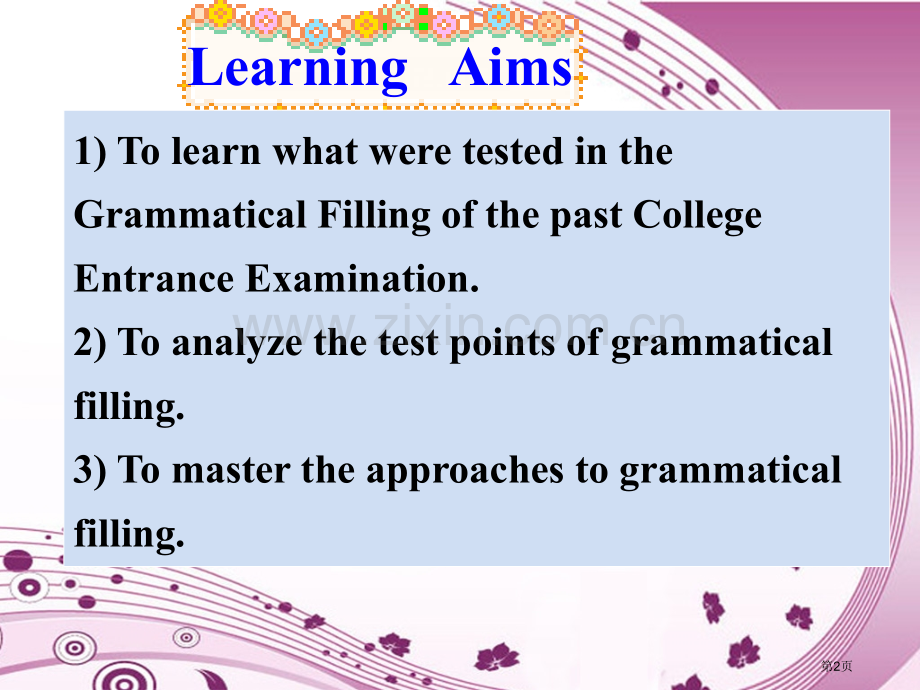 Learning Aims

1) To learn what were tested in the Grammatical Filling of the past College Entrance Examination.

www.zixin.com.cn

2) To analyze the test points of grammatical filling.

3) To master the approaches to grammatical filling.

第2页